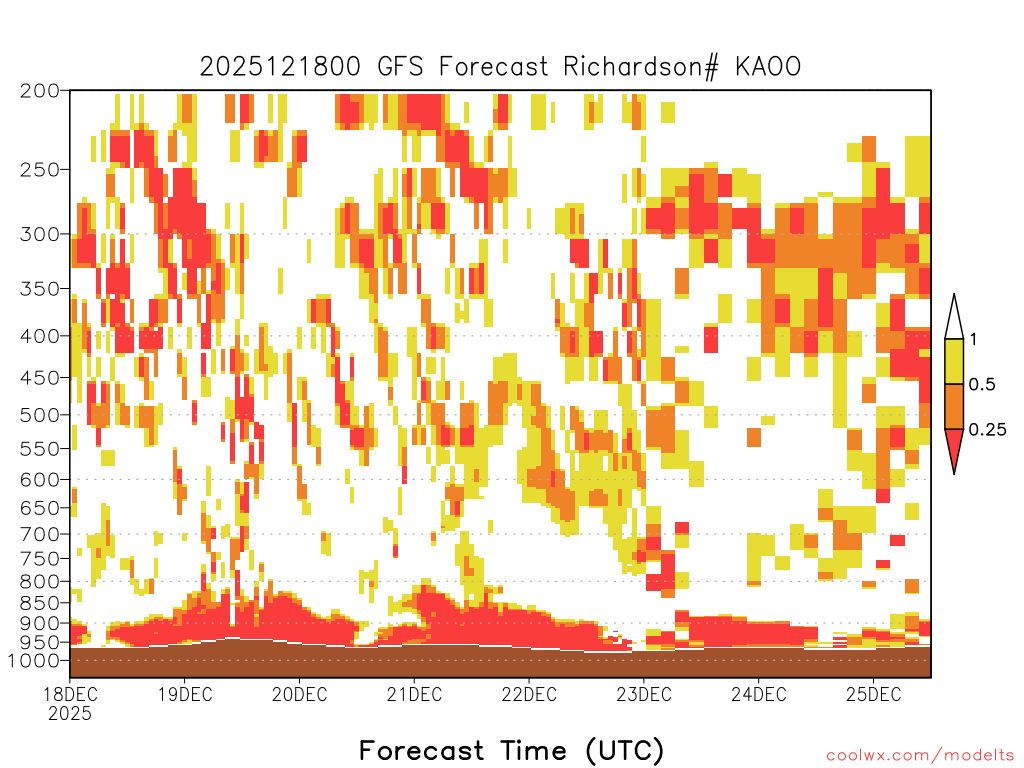 2025121800 GFS Forecast Richardson# KAOO

200
250
300
350
400
450
500
550
600
650
700
750
800
850
900
950
1000

1
0.5
0.25

18DEC
2025
19DEC
20DEC
21DEC
22DEC
23DEC
24DEC
25DEC

Forecast Time (UTC)

coolwx.com/modelts